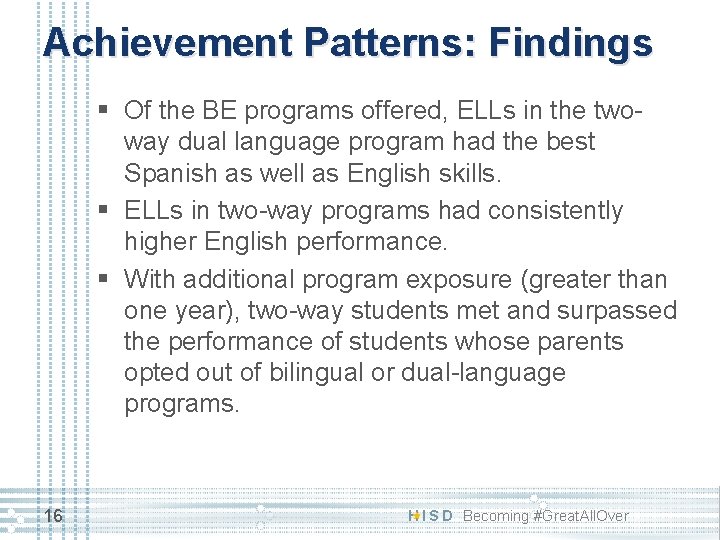 Achievement Patterns: Findings

▪ Of the BE programs offered, ELLs in the two-way dual language program had the best Spanish as well as English skills.
▪ ELLs in two-way programs had consistently higher English performance.
▪ With additional program exposure (greater than one year), two-way students met and surpassed the performance of students whose parents opted out of bilingual or dual-language programs.

16

HISD Becoming #GreatAllOver